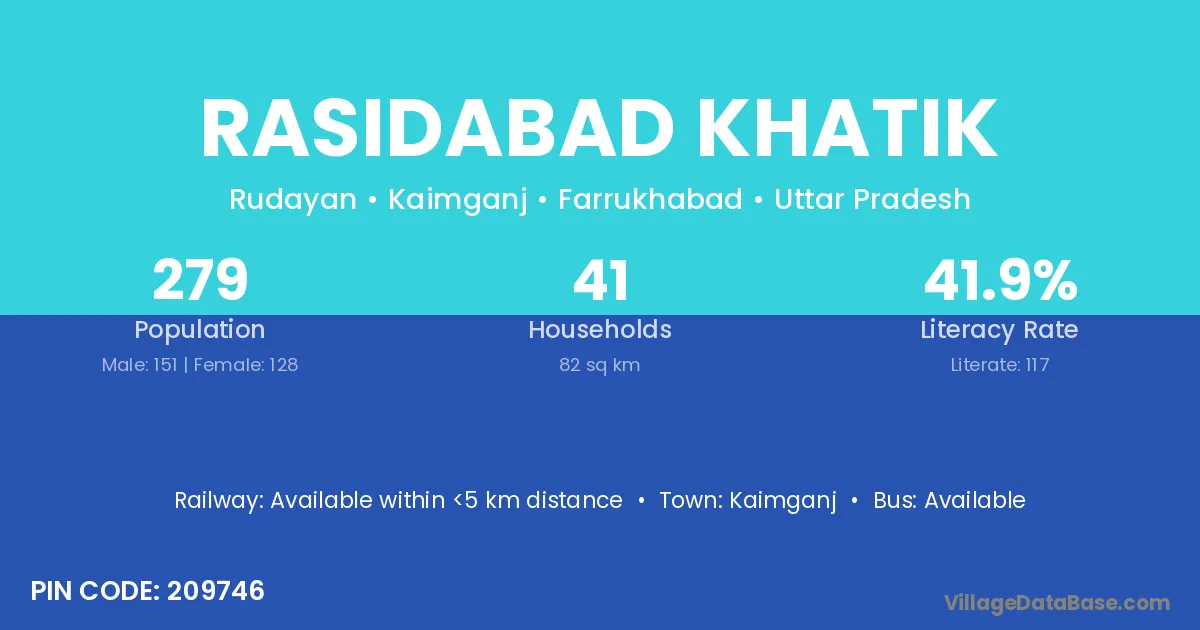 RASIDABAD KHATIK

Rudayan • Kaimganj • Farrukhabad • Uttar Pradesh

279
Population
Male: 151 | Female: 128

41
Households
82 sq km

41.9%
Literacy Rate
Literate: 117

Railway: Available within <5 km distance • Town: Kaimganj • Bus: Available

PIN CODE: 209746

VillageDataBase.com